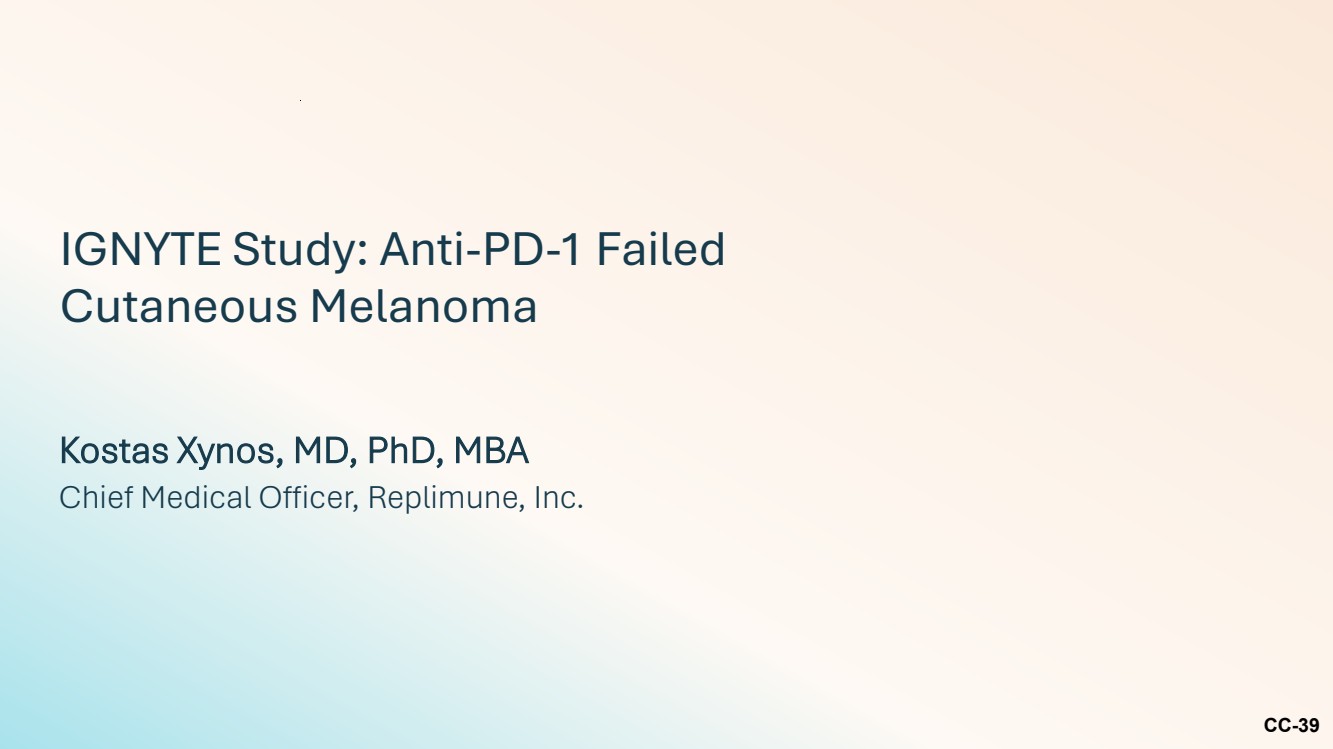 IGNYTE Study: Anti-PD-1 Failed Cutaneous Melanoma

Kostas Xynos, MD, PhD, MBA
Chief Medical Officer, Replimune, Inc.

CC-39